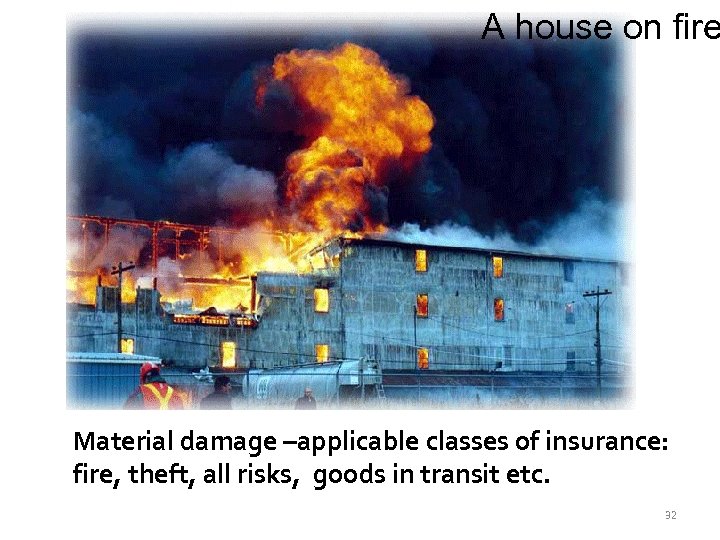 A house on fire

Material damage –applicable classes of insurance: fire, theft, all risks, goods in transit etc.

32